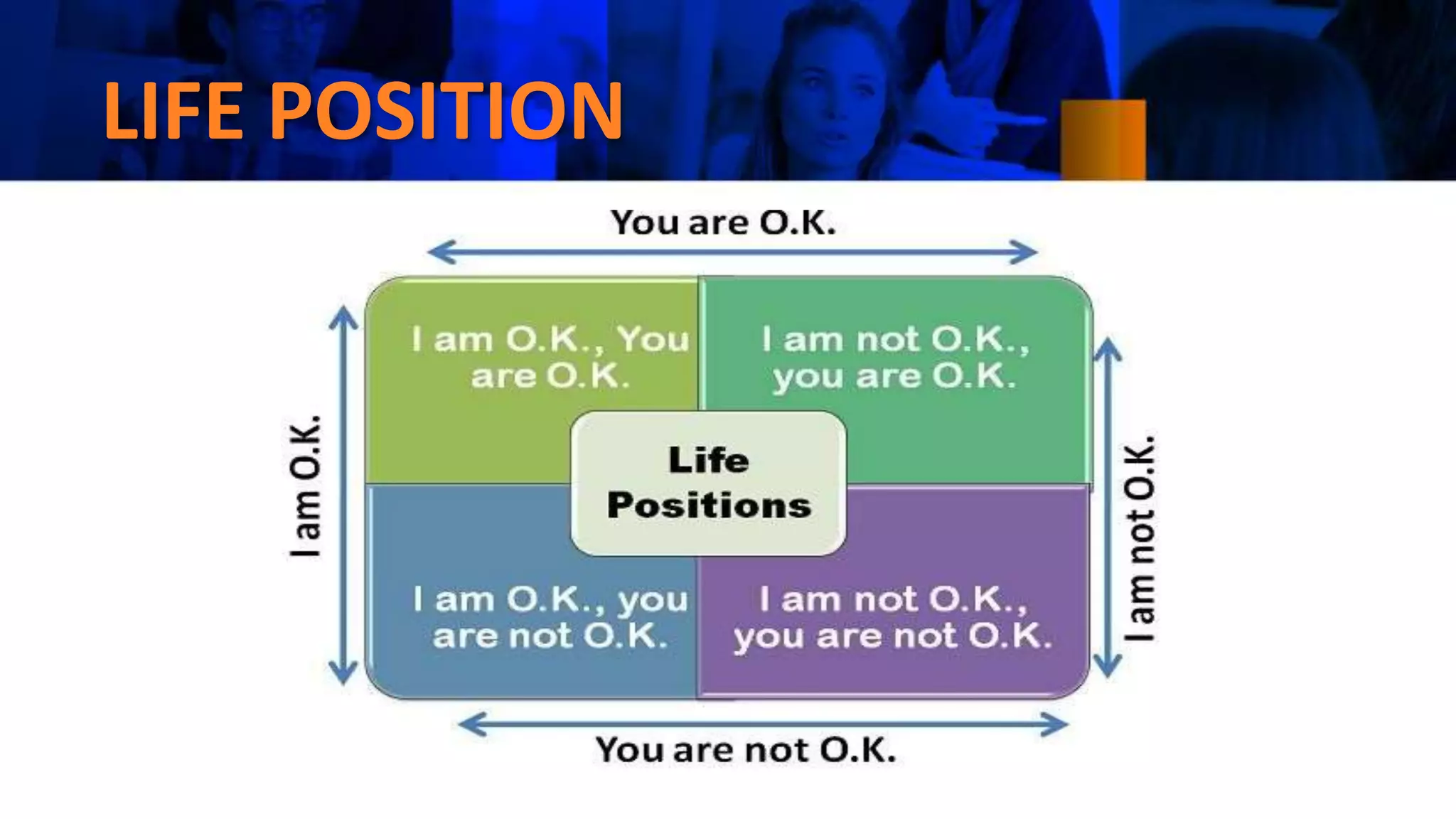 LIFE POSITION

You are O.K.

I am O.K.

I am O.K., You are O.K.

I am not O.K., you are O.K.

Life Positions

I am O.K., you are not O.K.

I am not O.K., you are not O.K.

I am not O.K.

You are not O.K.